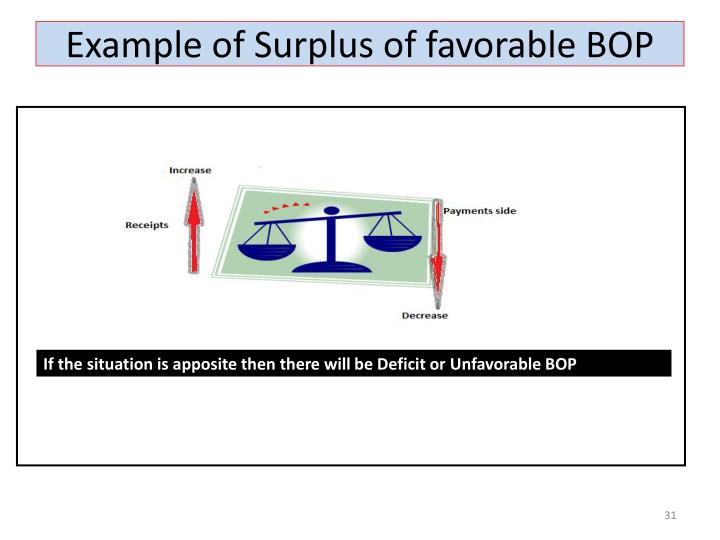 Example of Surplus of favorable BOP

Increase

Receipts

Payments side

Decrease

If the situation is apposite then there will be Deficit or Unfavorable BOP

31